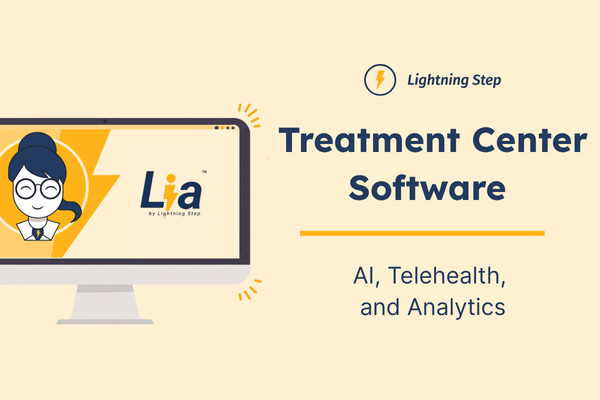 Lia™
by Lightning Step

Lightning Step

Treatment Center Software

AI, Telehealth, and Analytics